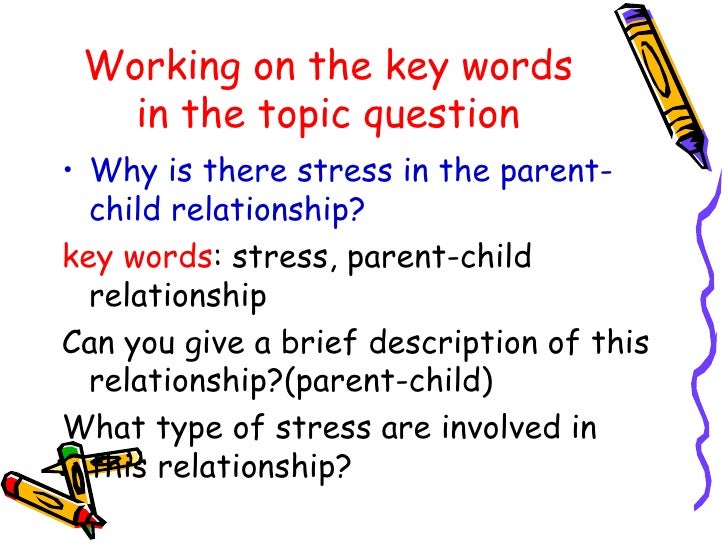 Working on the key words in the topic question

• Why is there stress in the parent-child relationship?

key words: stress, parent-child relationship

Can you give a brief description of this relationship?(parent-child)

What type of stress are involved in this relationship?